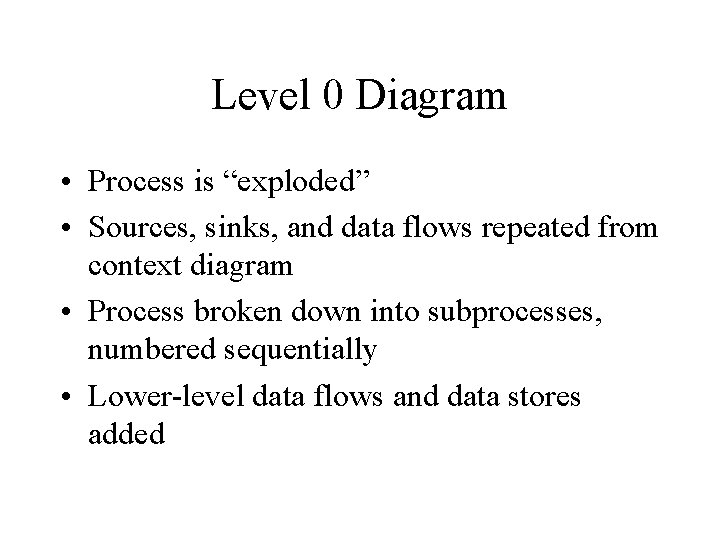 Level 0 Diagram

• Process is “exploded”
• Sources, sinks, and data flows repeated from context diagram
• Process broken down into subprocesses, numbered sequentially
• Lower-level data flows and data stores added